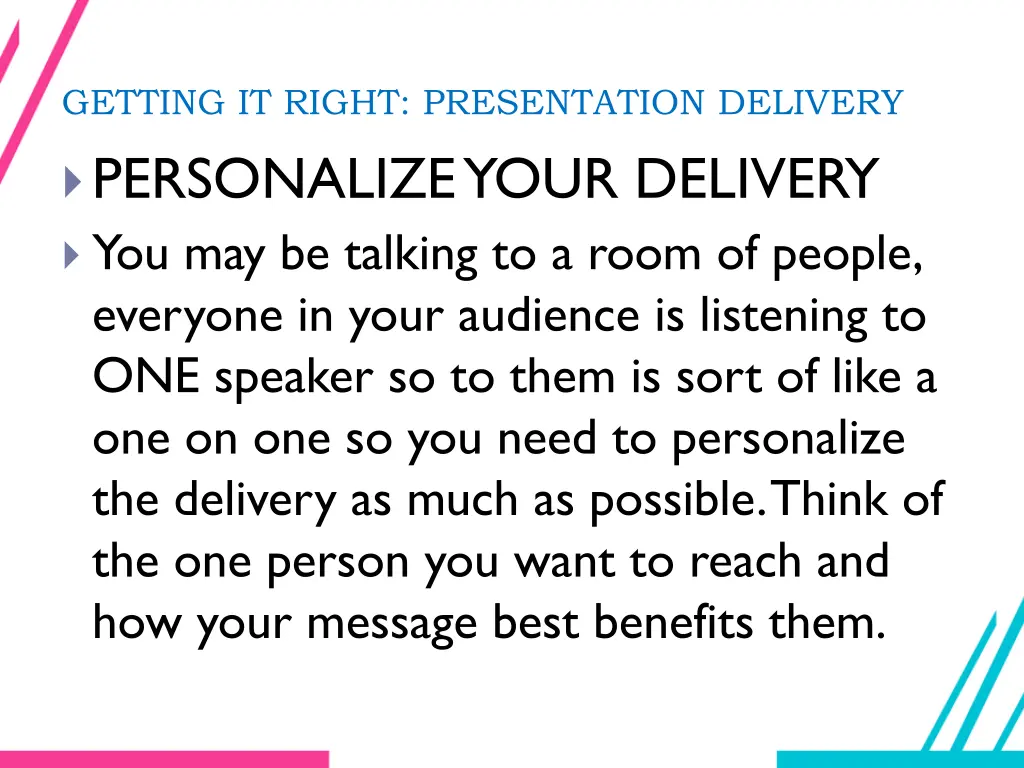 GETTING IT RIGHT: PRESENTATION DELIVERY

PERSONALIZE YOUR DELIVERY

You may be talking to a room of people, everyone in your audience is listening to ONE speaker so to them is sort of like a one on one so you need to personalize the delivery as much as possible. Think of the one person you want to reach and how your message best benefits them.